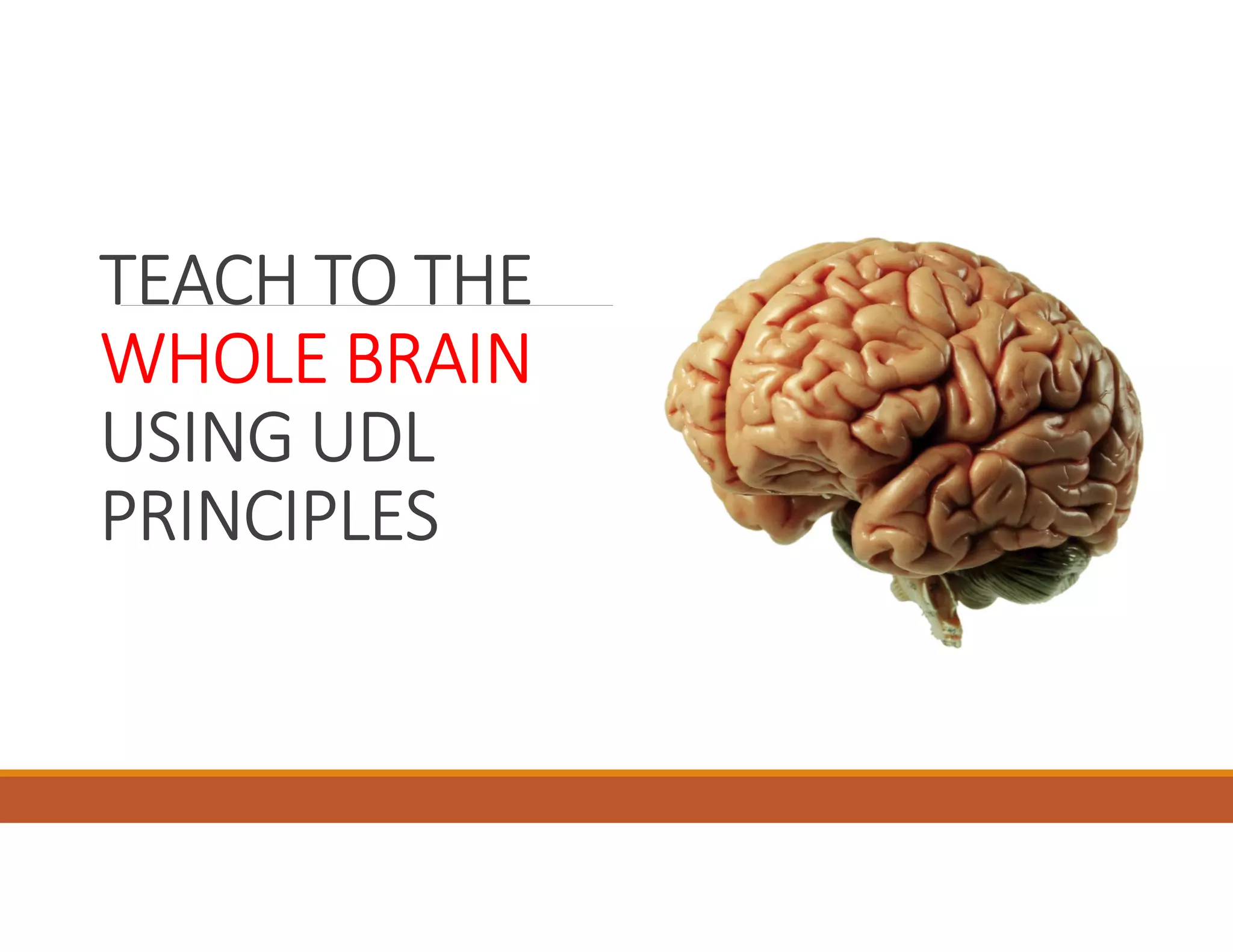 TEACH TO THE WHOLE BRAIN USING UDL PRINCIPLES